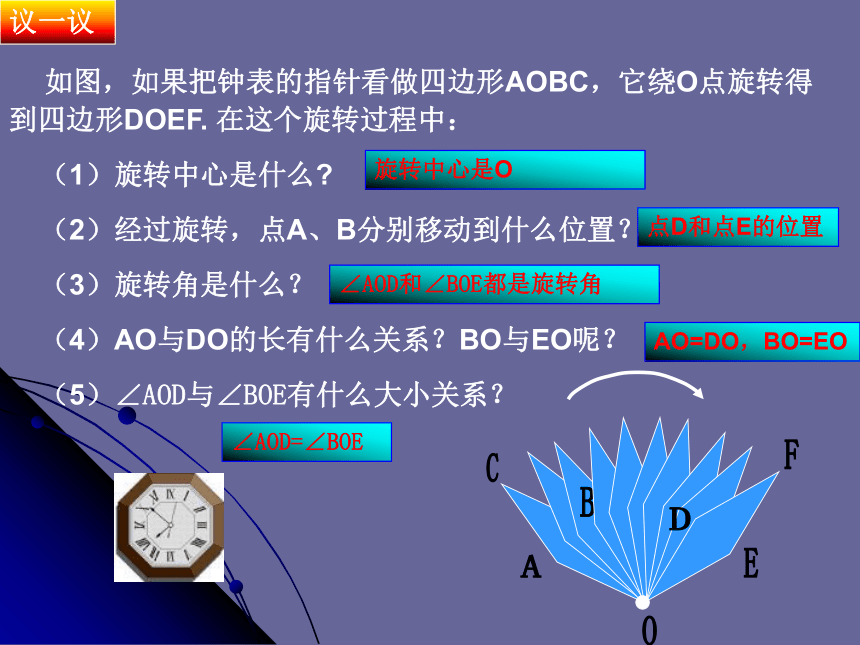 议一议

如图，如果把钟表的指针看做四边形AOBC，它绕O点旋转得到四边形DOEF. 在这个旋转过程中：

（1）旋转中心是什么？ 旋转中心是O

（2）经过旋转，点A、B分别移动到什么位置？ 点D和点E的位置

（3）旋转角是什么？ ∠AOD和∠BOE都是旋转角

（4）AO与DO的长有什么关系？BO与EO呢？ AO=DO，BO=EO

（5）∠AOD与∠BOE有什么大小关系？

∠AOD=∠BOE

C B D F A E O